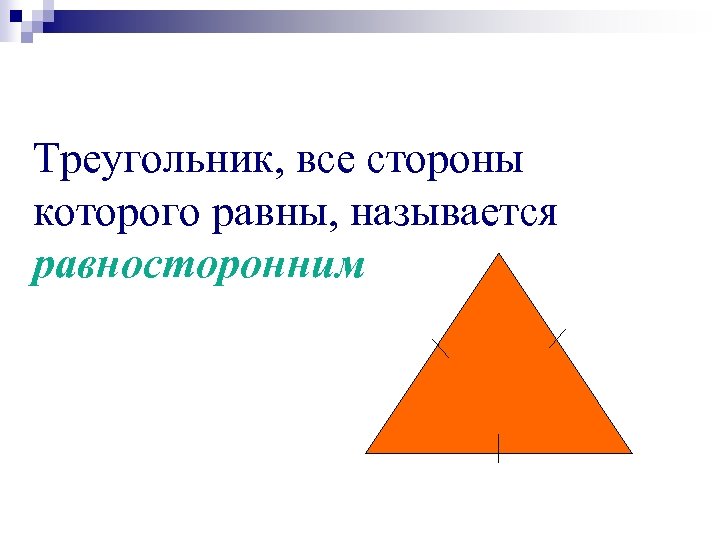 Треугольник, все стороны которого равны, называется равносторонним